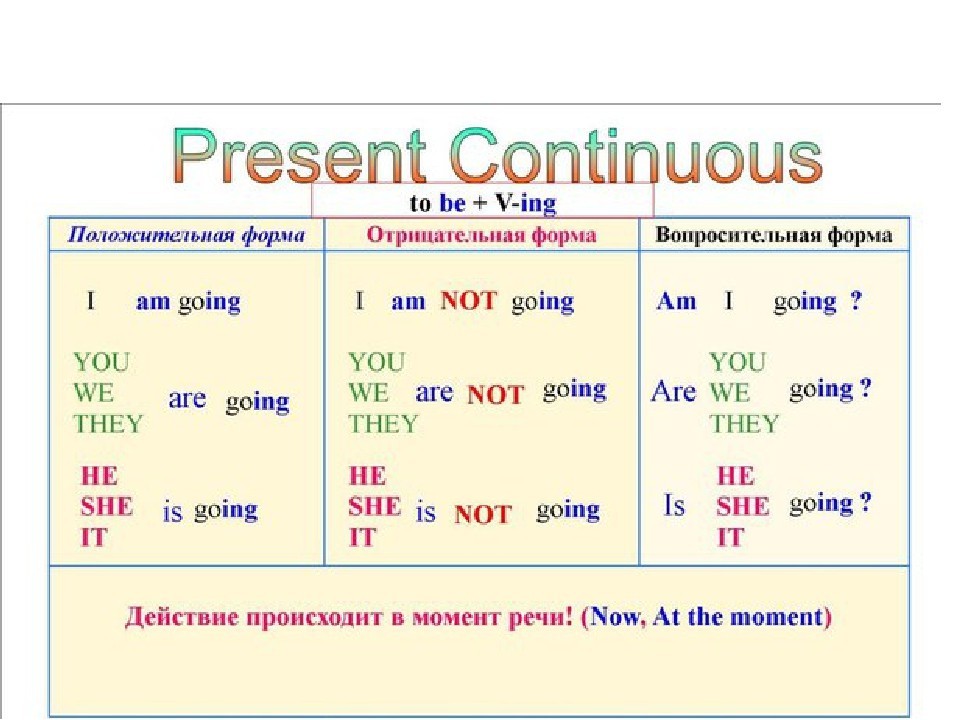 Present Continuous

to be + V-ing

| Положительная форма | Отрицательная форма | Вопросительная форма |
|---|---|---|
| I am going | I am NOT going | Am I going ? |
| YOU WE THEY are going | YOU WE THEY are NOT going | Are YOU WE THEY going ? |
| HE SHE IT is going | HE SHE IT is NOT going | Is HE SHE IT going ? |

Действие происходит в момент речи! (Now, At the moment)